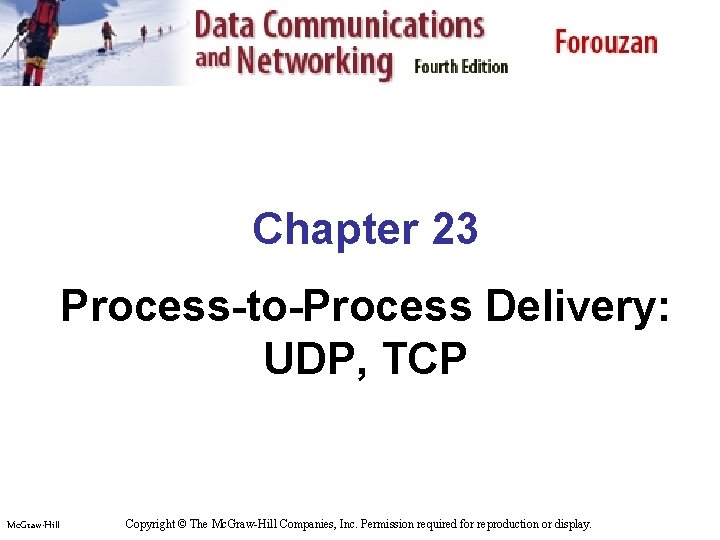 Data Communications and Networking Fourth Edition

Forouzan

Chapter 23

Process-to-Process Delivery: UDP, TCP

McGraw-Hill

Copyright © The McGraw-Hill Companies, Inc. Permission required for reproduction or display.